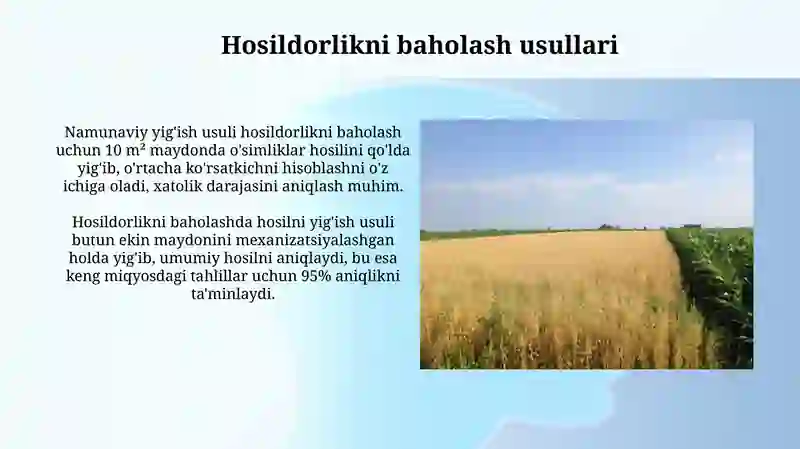 Hosildorlikni baholash usullari

Namunaviy yig'ish usuli hosildorlikni baholash uchun 10 m² maydonda o'simliklar hosilini qo'lda yig'ib, o'rtacha ko'rsatkichni hisoblashni o'z ichiga oladi, xatolik darajasini aniqlash muhim.

Hosildorlikni baholashda hosilni yig'ish usuli butun ekin maydonini mexanizatsiyalashgan holda yig'ib, umumiy hosilni aniqlaydi, bu esa keng miqyosdagi tahlillar uchun 95% aniqlikni ta'minlaydi.